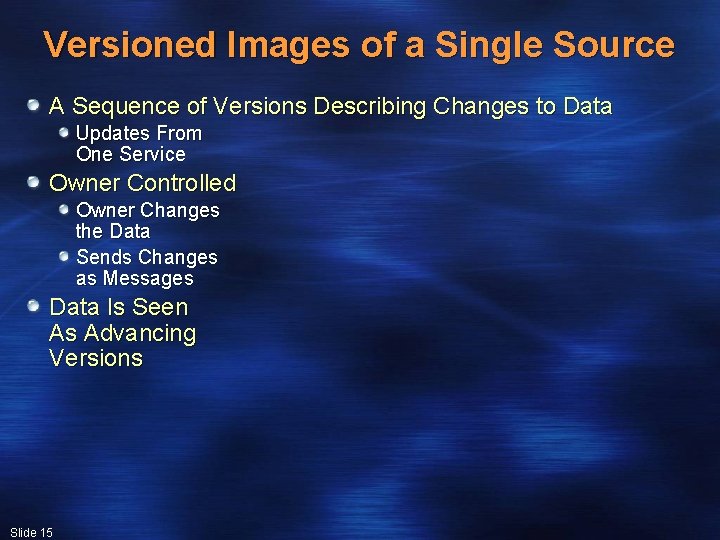 Versioned Images of a Single Source

A Sequence of Versions Describing Changes to Data

Updates From One Service

Owner Controlled

Owner Changes the Data

Sends Changes as Messages

Data Is Seen As Advancing Versions

Slide 15